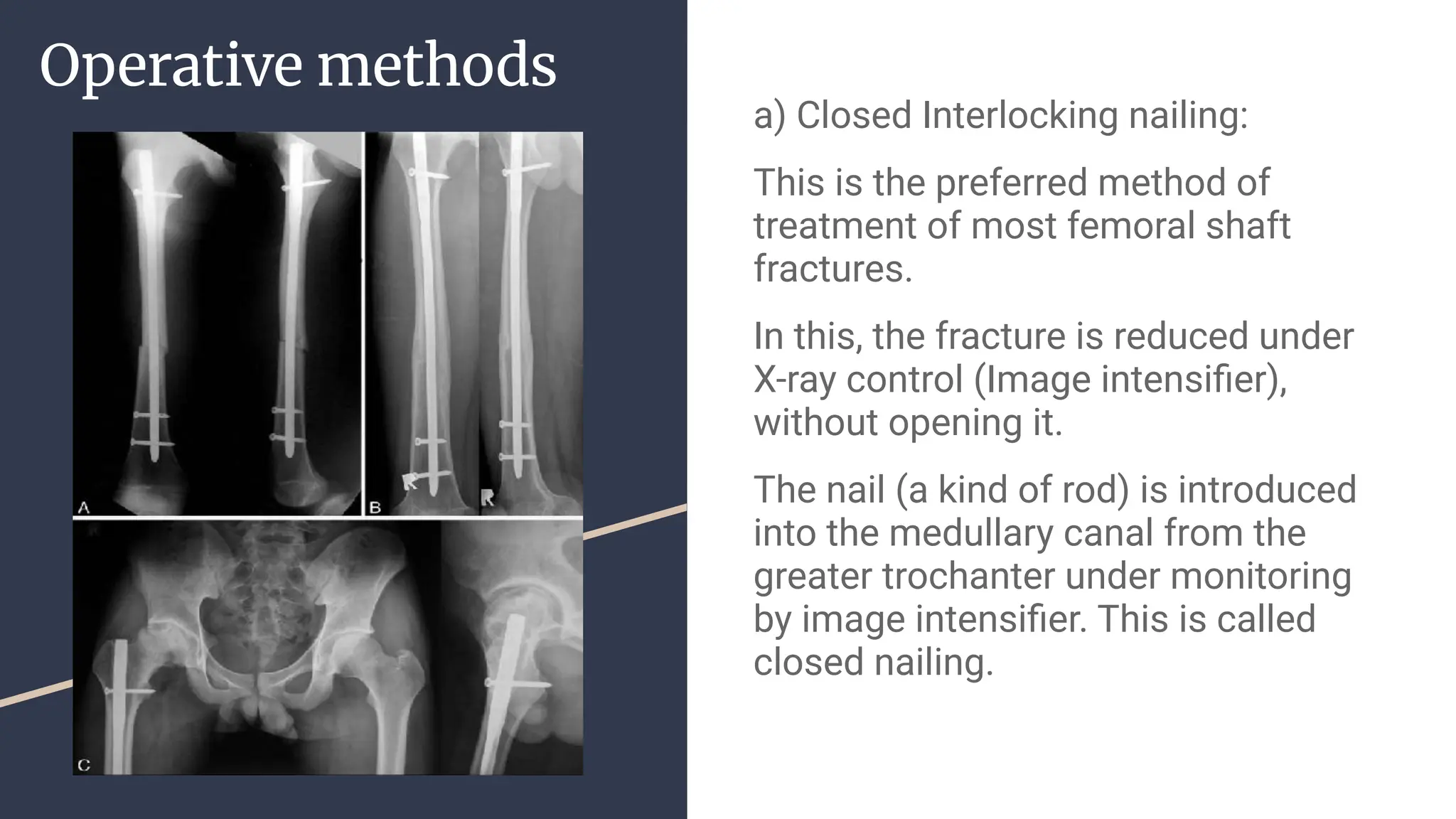 Operative methods

A

B

R

R

C

a) Closed Interlocking nailing:

This is the preferred method of treatment of most femoral shaft fractures.

In this, the fracture is reduced under X-ray control (Image intensifier), without opening it.

The nail (a kind of rod) is introduced into the medullary canal from the greater trochanter under monitoring by image intensifier. This is called closed nailing.